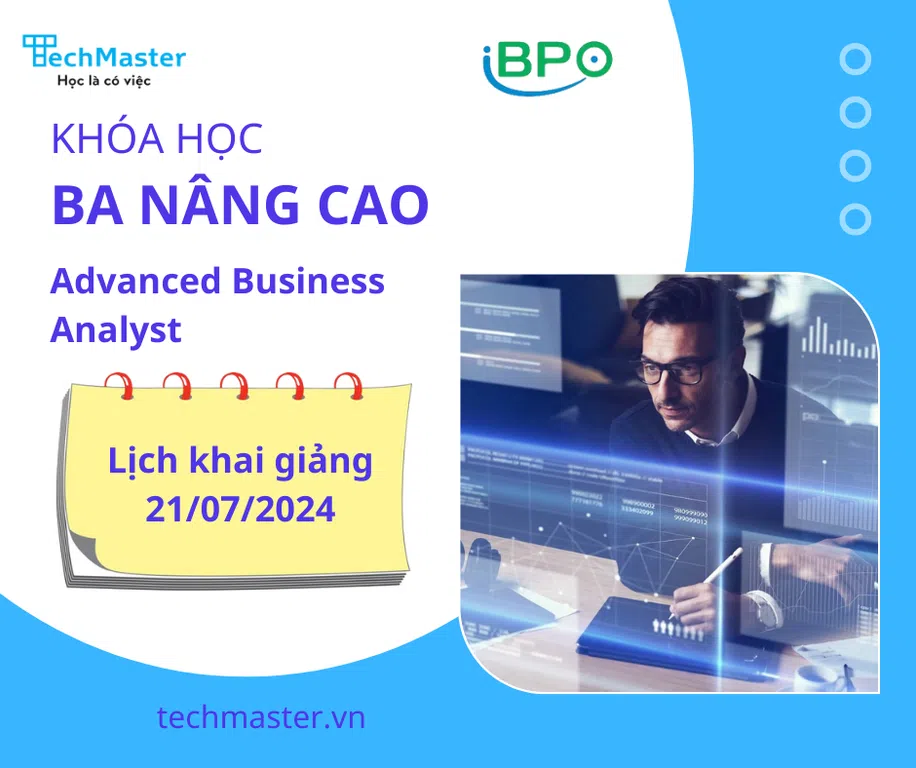 TechMaster
Học là có việc

iBPO

KHÓA HỌC
BA NÂNG CAO

Advanced Business Analyst

Lịch khai giảng
21/07/2024

techmaster.vn